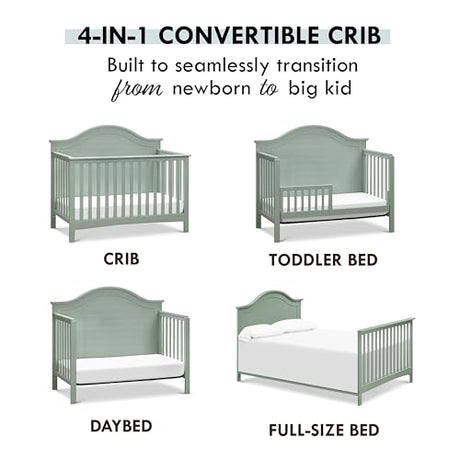 4-IN-1 CONVERTIBLE CRIB

Built to seamlessly transition from newborn to big kid

CRIB

TODDLER BED

DAYBED

FULL-SIZE BED